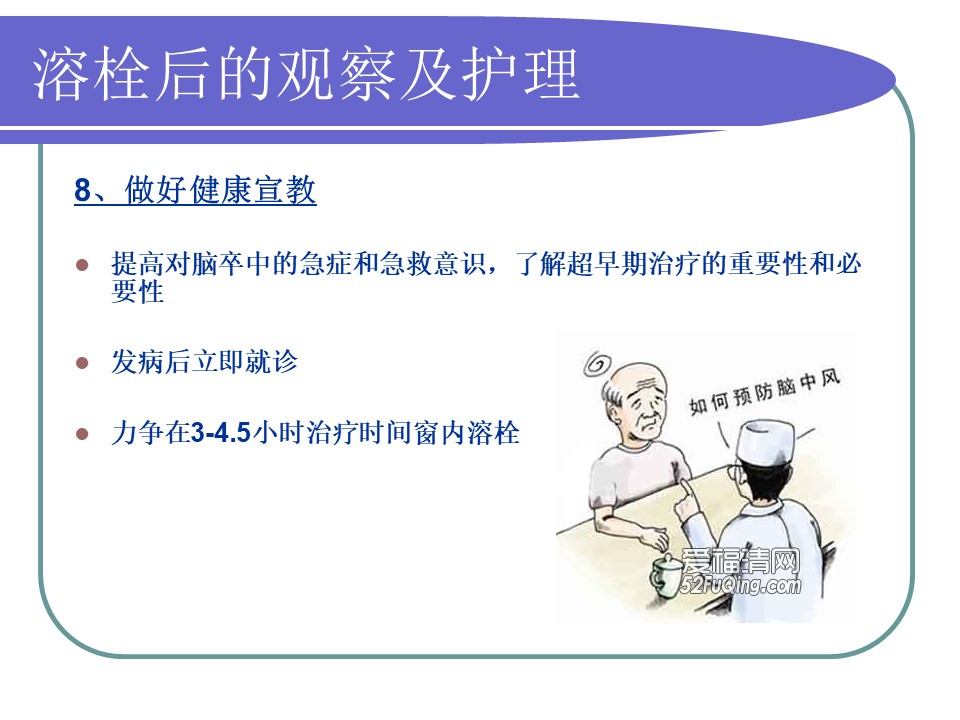 溶栓后的观察及护理

8、做好健康宣教

提高对脑卒中的急症和急救意识，了解超早期治疗的重要性和必要性

发病后立即就诊

力争在3-4.5小时治疗时间窗内溶栓

如何预防脑中风

爱福清网
52fuQing.com